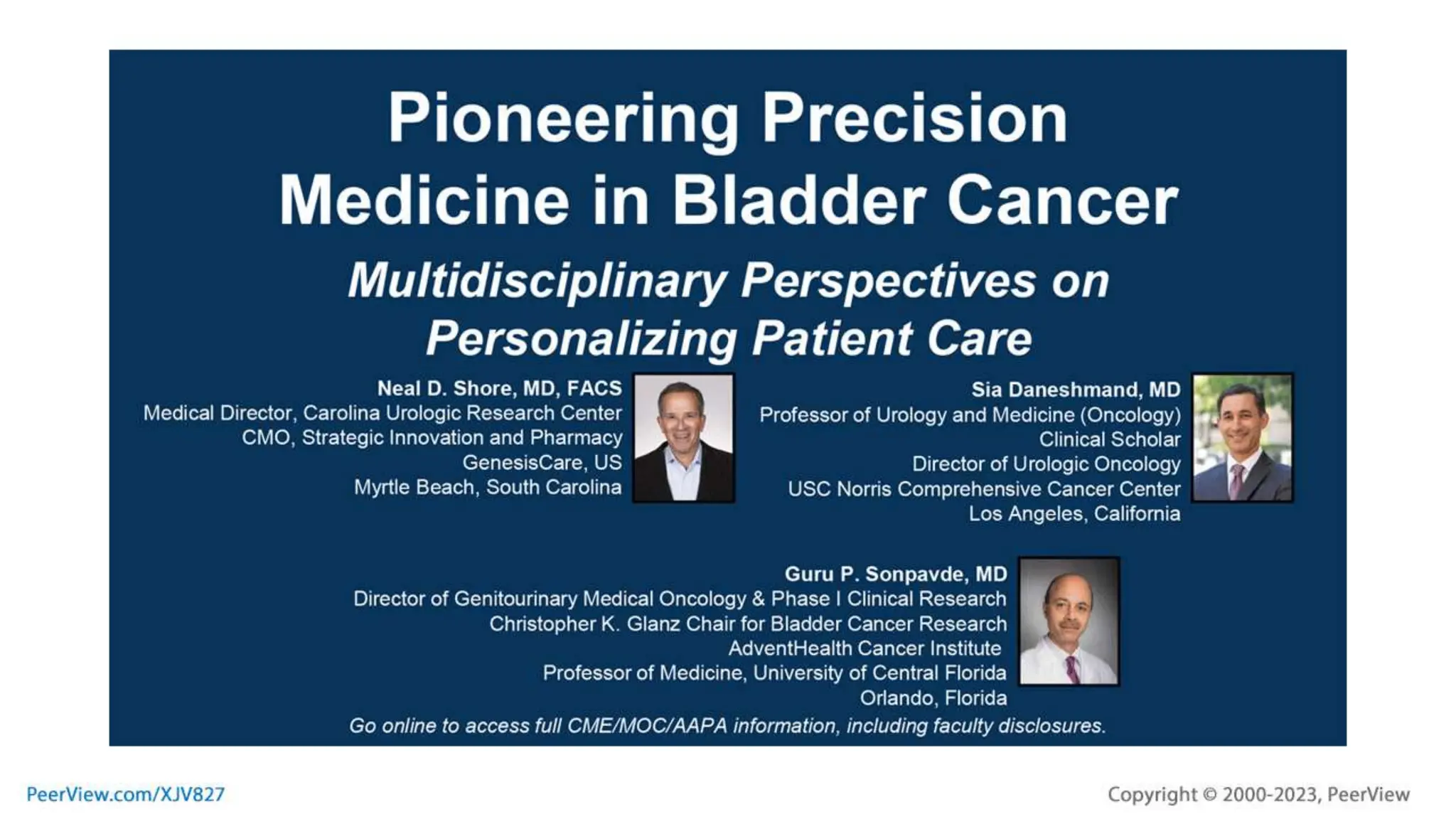 Pioneering Precision Medicine in Bladder Cancer

Multidisciplinary Perspectives on Personalizing Patient Care

Neal D. Shore, MD, FACS
Medical Director, Carolina Urologic Research Center
CMO, Strategic Innovation and Pharmacy
GenesisCare, US
Myrtle Beach, South Carolina

Sia Daneshmand, MD
Professor of Urology and Medicine (Oncology)
Clinical Scholar
Director of Urologic Oncology
USC Norris Comprehensive Cancer Center
Los Angeles, California

Guru P. Sonpavde, MD
Director of Genitourinary Medical Oncology & Phase I Clinical Research
Christopher K. Glanz Chair for Bladder Cancer Research
AdventHealth Cancer Institute
Professor of Medicine, University of Central Florida
Orlando, Florida

Go online to access full CME/MOC/AAPA information, including faculty disclosures.

PeerView.com/XJV827

Copyright © 2000-2023, PeerView